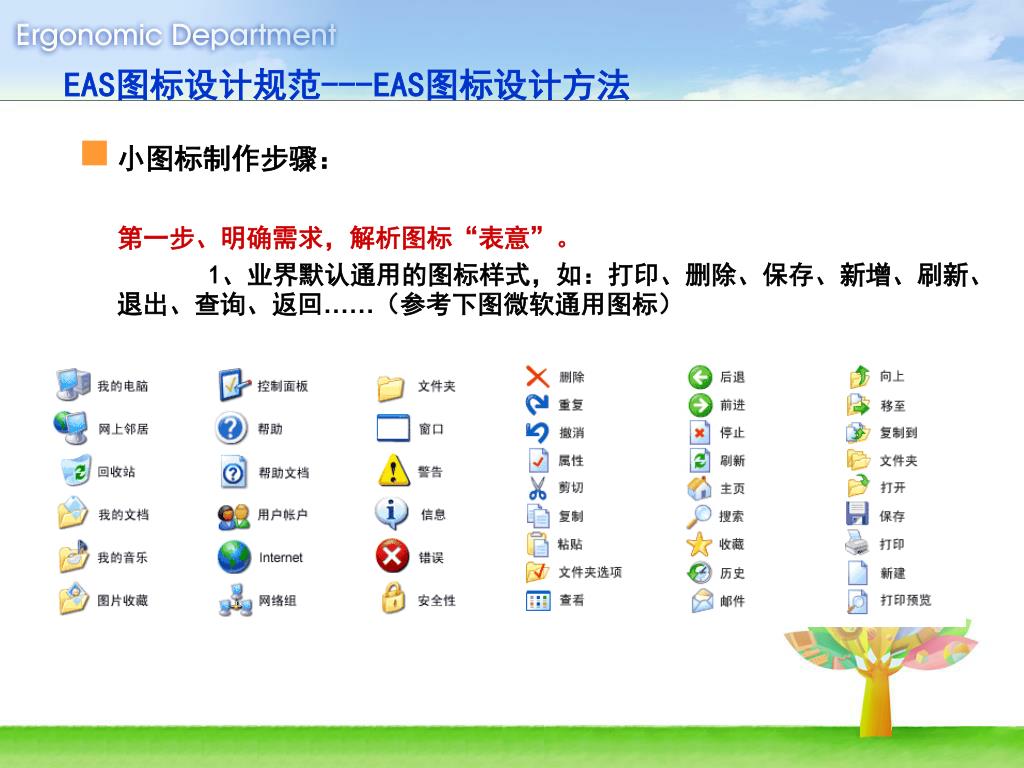 Ergonomic Department

EAS图标设计规范---EAS图标设计方法

小图标制作步骤：

第一步、明确需求，解析图标“表意”。

1、业界默认通用的图标样式，如：打印、删除、保存、新增、刷新、退出、查询、返回……（参考下图微软通用图标）

我的电脑
网上邻居
回收站
我的文档
我的音乐
图片收藏

控制面板
帮助
帮助文档
用户帐户
Internet
网络组

文件夹
窗口
警告
信息
错误
安全性

删除
重复
撤消
属性
剪切
复制
粘贴
文件夹选项
查看

后退
前进
停止
刷新
主页
搜索
收藏
历史
邮件

向上
移至
复制到
文件夹
打开
保存
打印
新建
打印预览